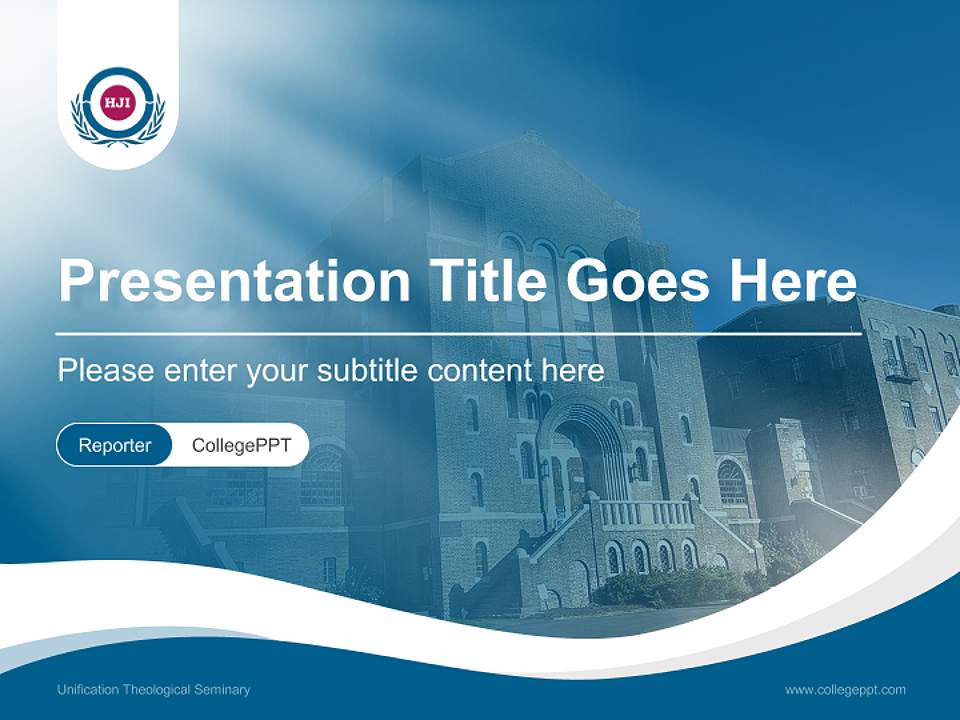 HJI

Presentation Title Goes Here

Please enter your subtitle content here

Reporter CollegePPT

Unification Theological Seminary

www.collegeppt.com